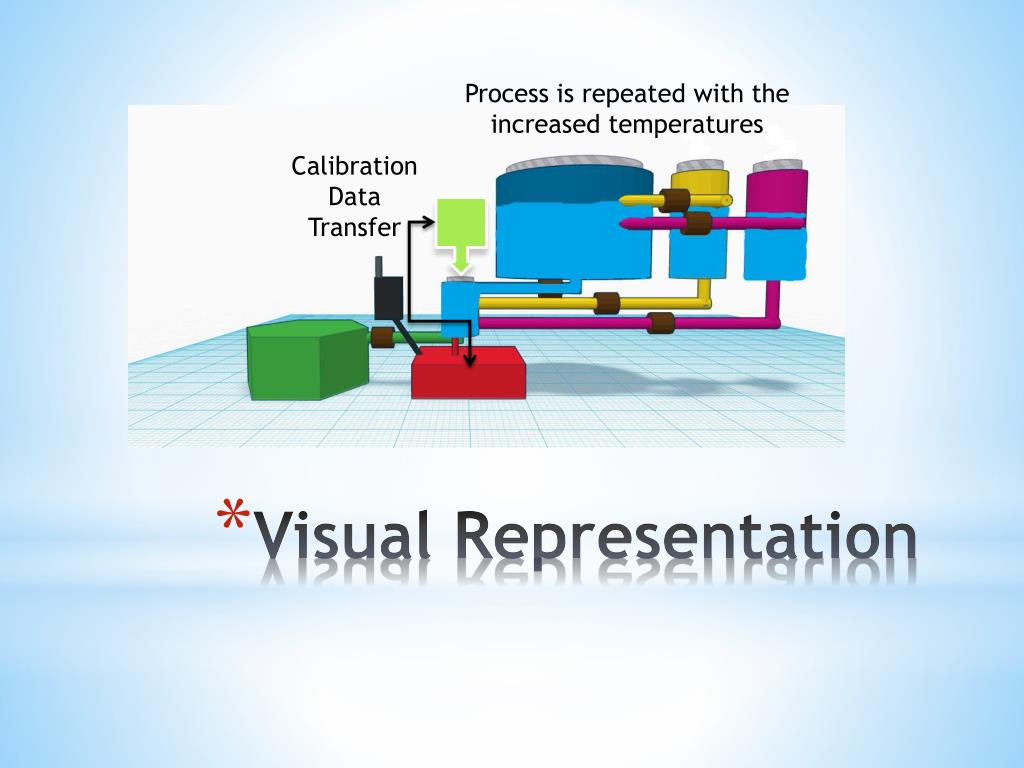 Process is repeated with the increased temperatures

Calibration Data Transfer

*Visual Representation